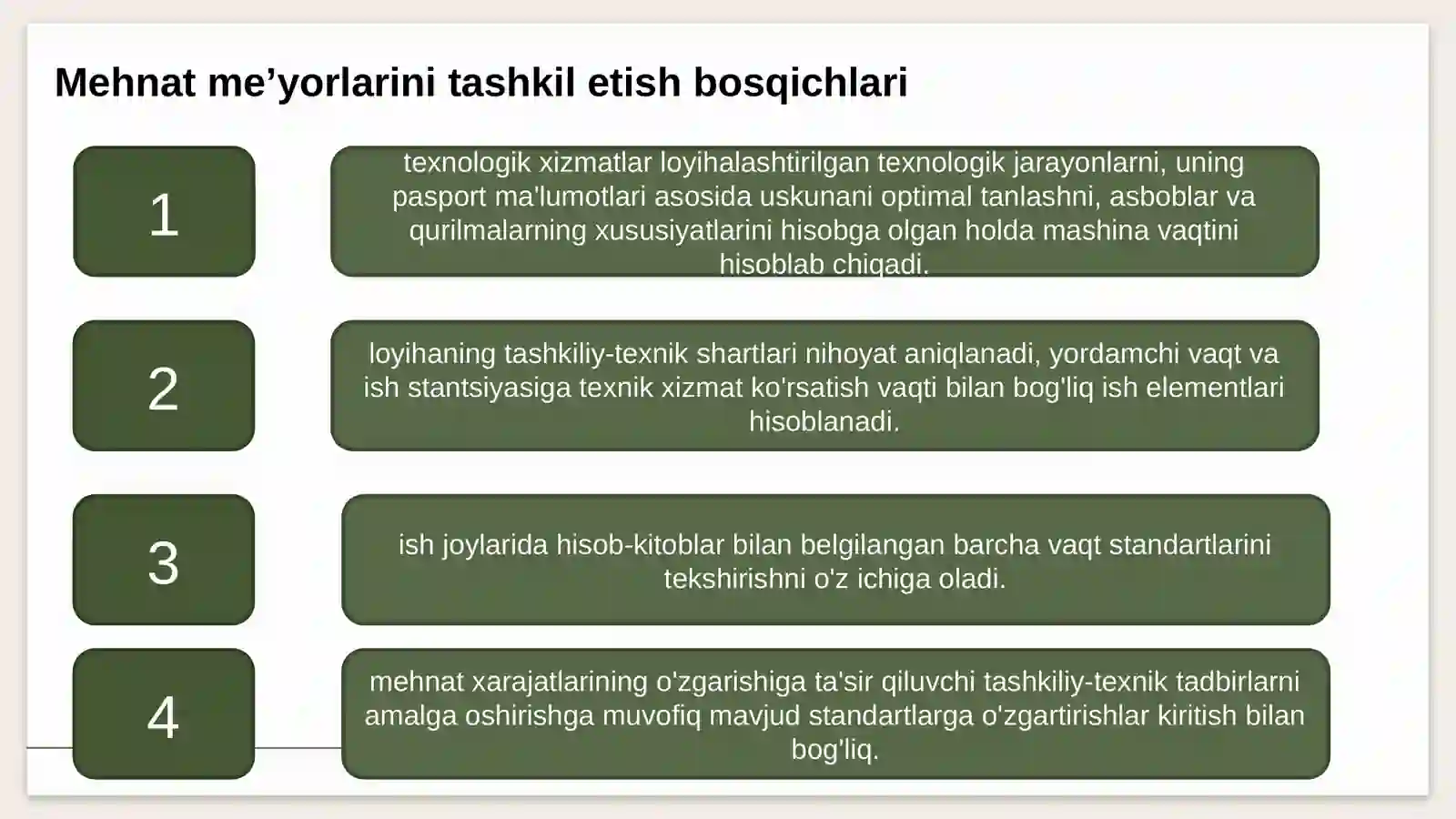 Mehnat me’yorlarini tashkil etish bosqichlari

1

texnologik xizmatlar loyihalashtirilgan texnologik jarayonlarni, uning pasport ma'lumotlari asosida uskunani optimal tanlashni, asboblar va qurilmalarning xususiyatlarini hisobga olgan holda mashina vaqtini hisoblab chiqadi.

2

loyihaning tashkiliy-texnik shartlari nihoyat aniqlanadi, yordamchi vaqt va ish stantsiyasiga texnik xizmat ko'rsatish vaqti bilan bog'liq ish elementlari hisoblanadi.

3

ish joylarida hisob-kitoblar bilan belgilangan barcha vaqt standartlarini tekshirishni o'z ichiga oladi.

4

mehnat xarajatlarining o'zgarishiga ta'sir qiluvchi tashkiliy-texnik tadbirlarni amalga oshirishga muvofiq mavjud standartlarga o'zgartirishlar kiritish bilan bog'liq.